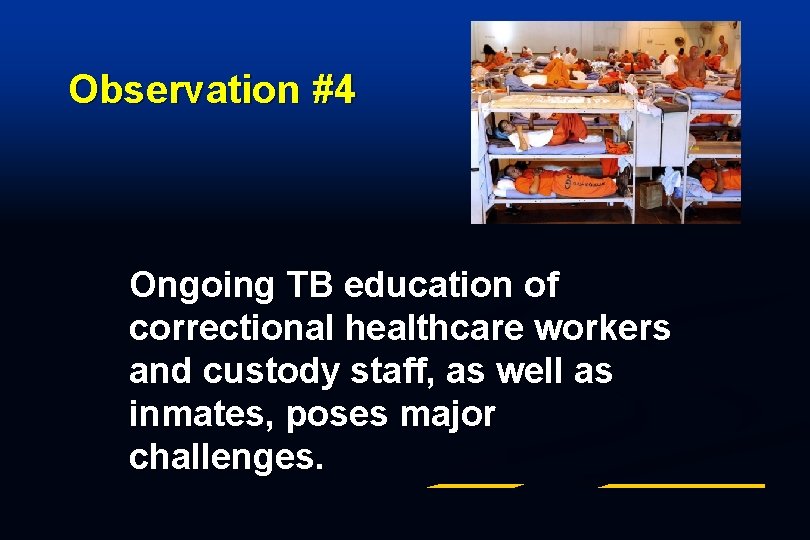 Observation #4

Ongoing TB education of correctional healthcare workers and custody staff, as well as inmates, poses major challenges.